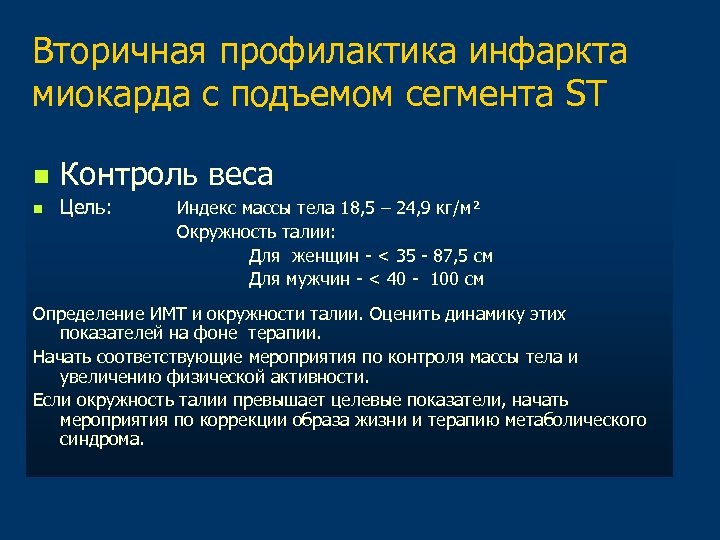 Вторичная профилактика инфаркта миокарда с подъемом сегмента ST

Контроль веса

Цель: Индекс массы тела 18,5 – 24,9 кг/м²

Окружность талии:

Для женщин - < 35 - 87,5 см

Для мужчин - < 40 - 100 см

Определение ИМТ и окружности талии. Оценить динамику этих показателей на фоне терапии.

Начать соответствующие мероприятия по контроля массы тела и увеличению физической активности.

Если окружность талии превышает целевые показатели, начать мероприятия по коррекции образа жизни и терапию метаболического синдрома.